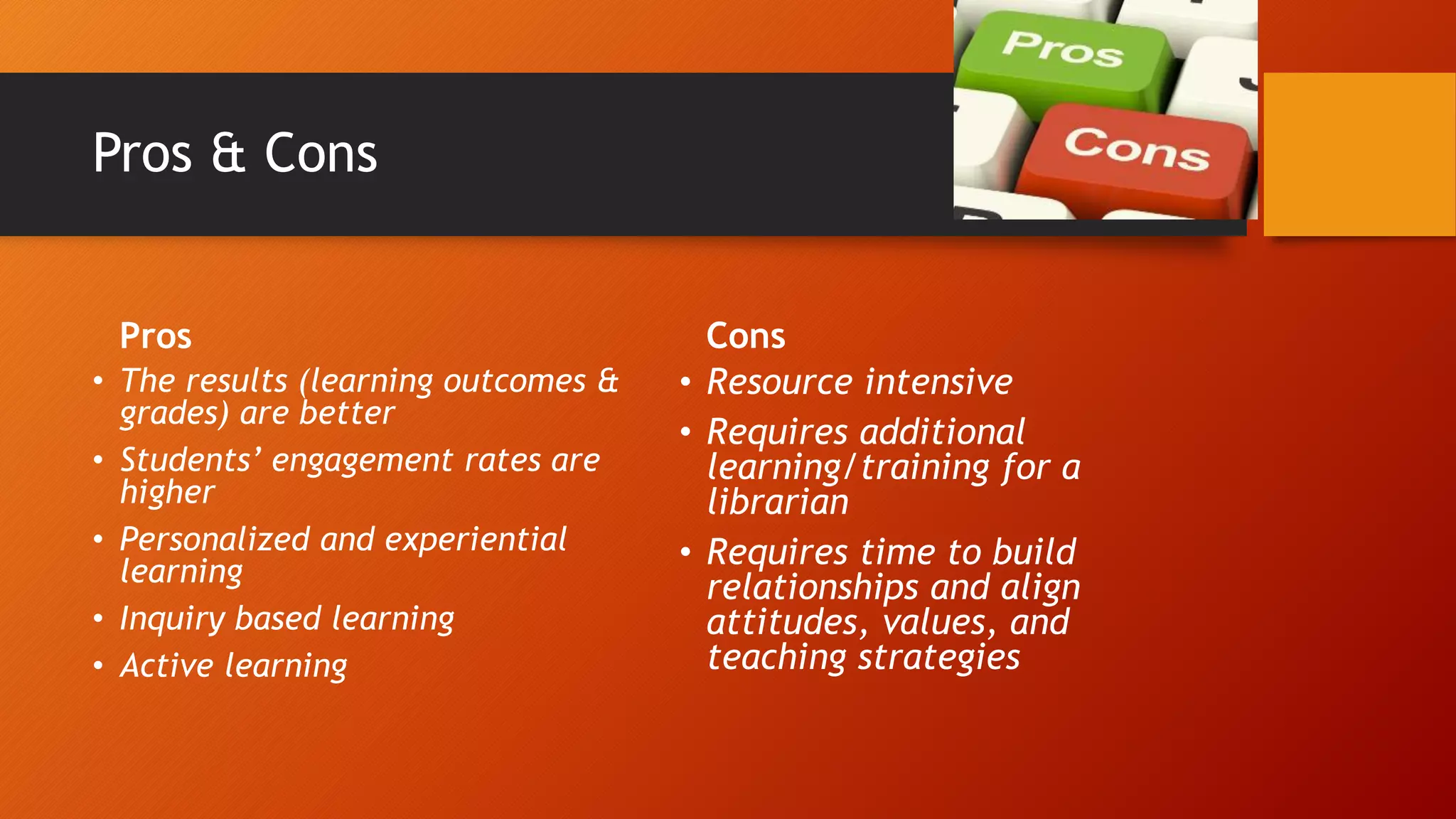 Pros & Cons

Pros
Cons

Pros

• The results (learning outcomes & grades) are better
• Students' engagement rates are higher
• Personalized and experiential learning
• Inquiry based learning
• Active learning

Cons

• Resource intensive
• Requires additional learning/training for a librarian
• Requires time to build relationships and align attitudes, values, and teaching strategies